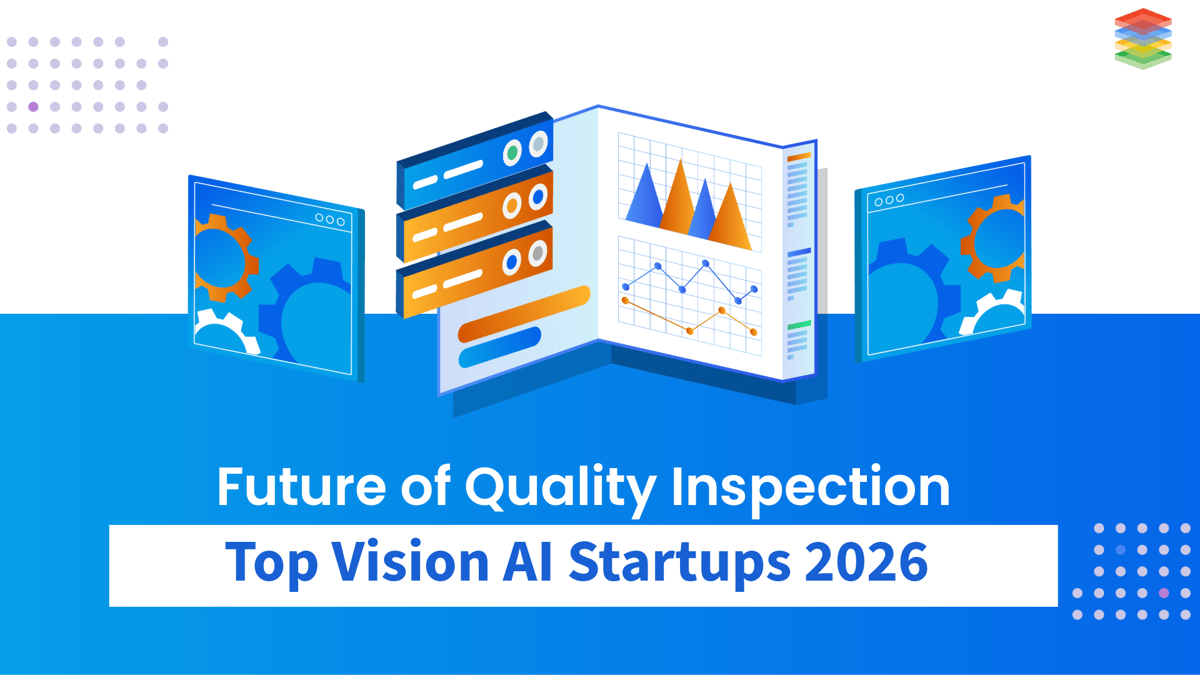 Future of Quality Inspection

Top Vision AI Startups 2026